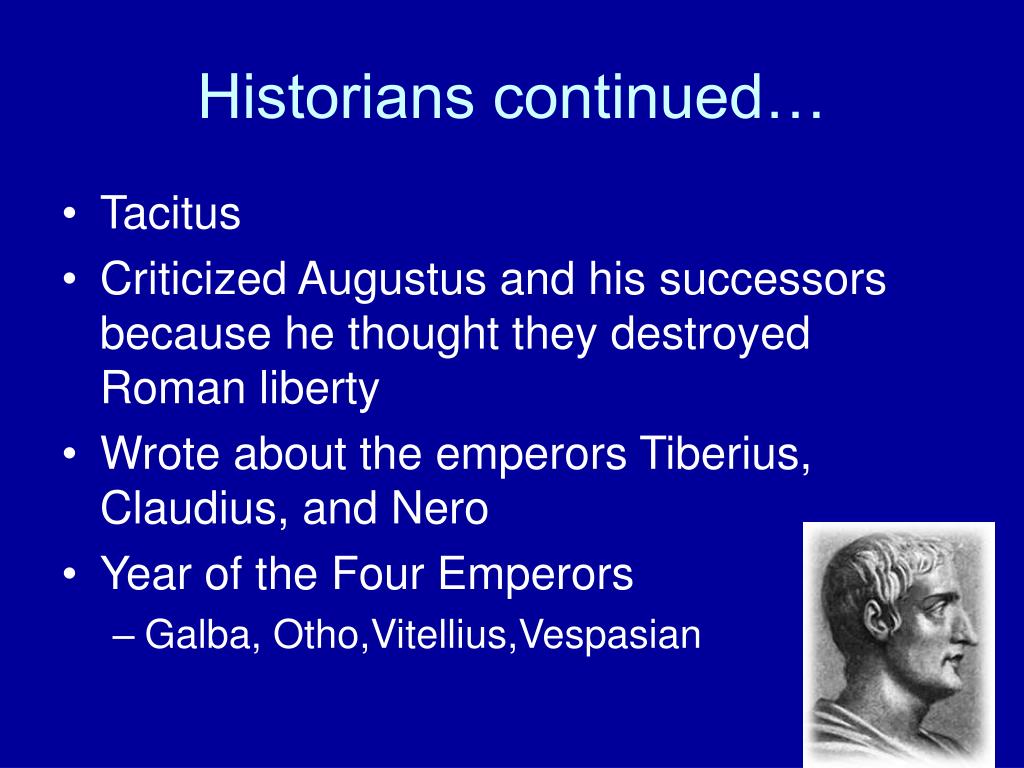 Historians continued…

• Tacitus
• Criticized Augustus and his successors because he thought they destroyed Roman liberty
• Wrote about the emperors Tiberius, Claudius, and Nero
• Year of the Four Emperors
  – Galba, Otho,Vitellius,Vespasian